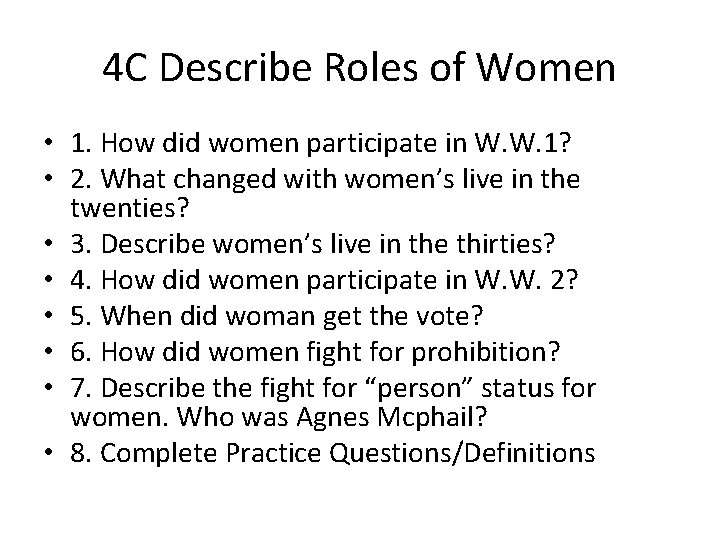 4C Describe Roles of Women

• 1. How did women participate in W.W.1?
• 2. What changed with women's live in the twenties?
• 3. Describe women's live in the thirties?
• 4. How did women participate in W.W. 2?
• 5. When did woman get the vote?
• 6. How did women fight for prohibition?
• 7. Describe the fight for "person" status for women. Who was Agnes Mcphail?
• 8. Complete Practice Questions/Definitions